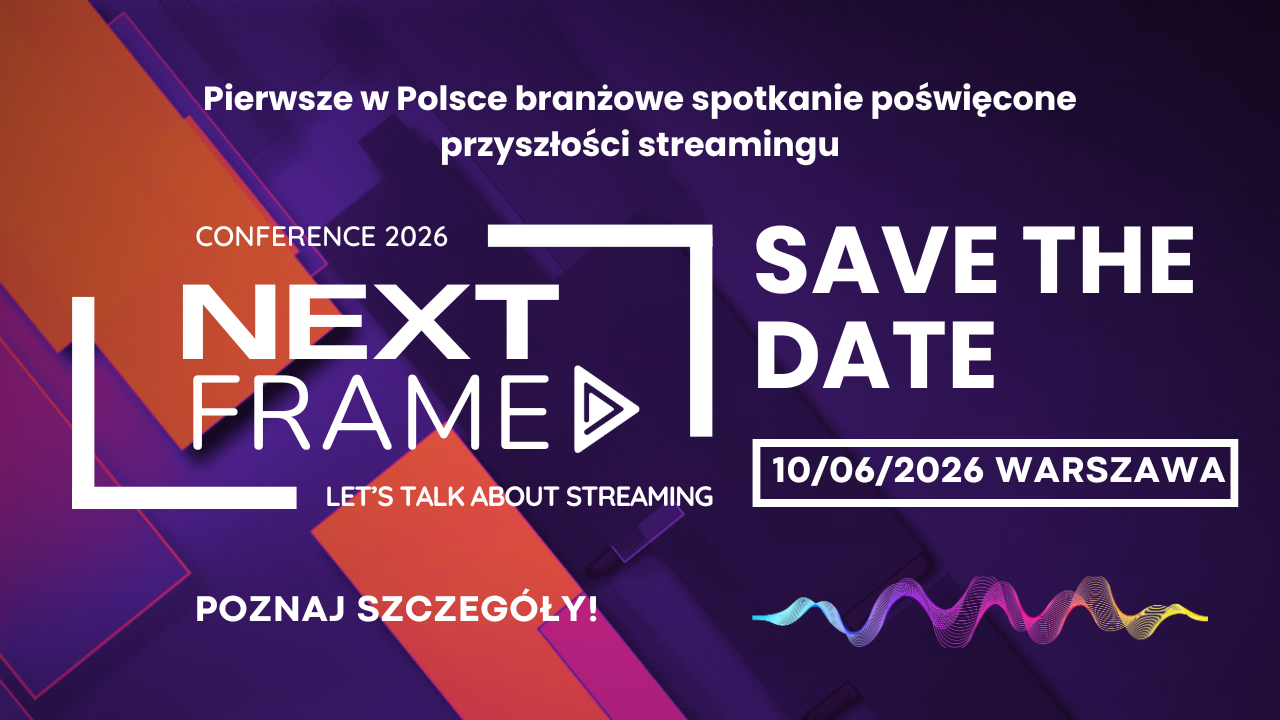 Pierwsze w Polsce branżowe spotkanie poświęcone przyszłości streamingu

CONFERENCE 2026

NEXT FRAME

LET'S TALK ABOUT STREAMING

SAVE THE DATE

10/06/2026 WARSZAWA

POZNAJ SZCZEGÓŁY!